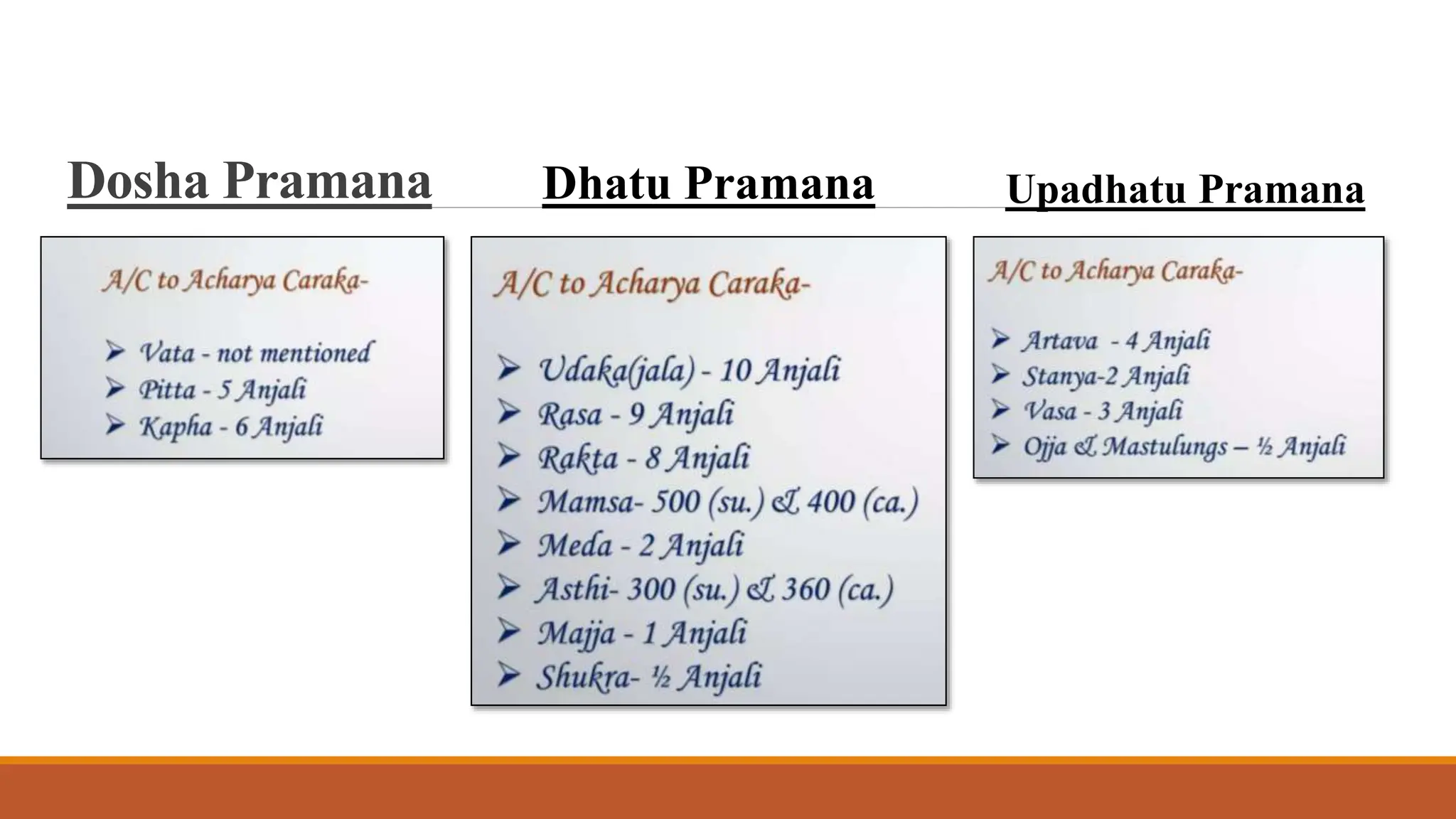 Dosha Pramana

A/C to Acharya Caraka-

➢ Vata - not mentioned
➢ Pitta - 5 Anjali
➢ Kapha - 6 Anjali

Dhatu Pramana

A/C to Acharya Caraka-

➢ Udaka(jala) - 10 Anjali
➢ Rasa - 9 Anjali
➢ Rakta - 8 Anjali
➢ Mamsa- 500 (su.) & 400 (ca.)
➢ Meda - 2 Anjali
➢ Asthi- 300 (su.) & 360 (ca.)
➢ Majja - 1 Anjali
➢ Shukra- ½ Anjali

Upadhatu Pramana

A/C to Acharya Caraka-

➢ Artava - 4 Anjali
➢ Stanya-2 Anjali
➢ Vasa - 3 Anjali
➢ Ojja & Mastulungs – ½ Anjali